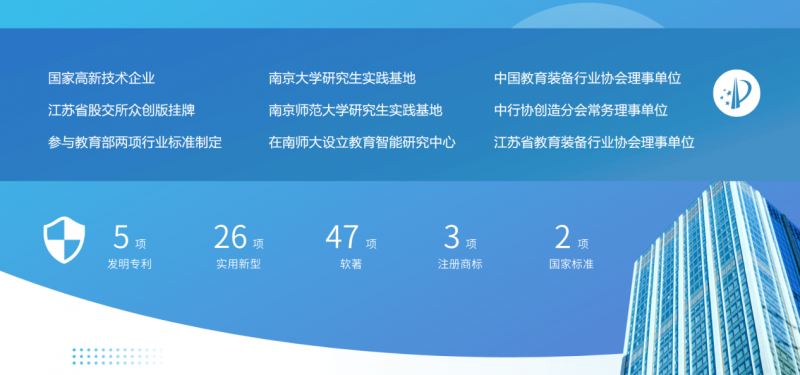 国家高新技术企业
江苏省股交所众创版挂牌
参与教育部两项行业标准制定

南京大学研究生实践基地
南京师范大学研究生实践基地
在南师大设立教育智能研究中心

中国教育装备行业协会理事单位
中行协创造分会常务理事单位
江苏省教育装备行业协会理事单位

5 项
发明专利

26 项
实用新型

47 项
软著

3 项
注册商标

2 项
国家标准